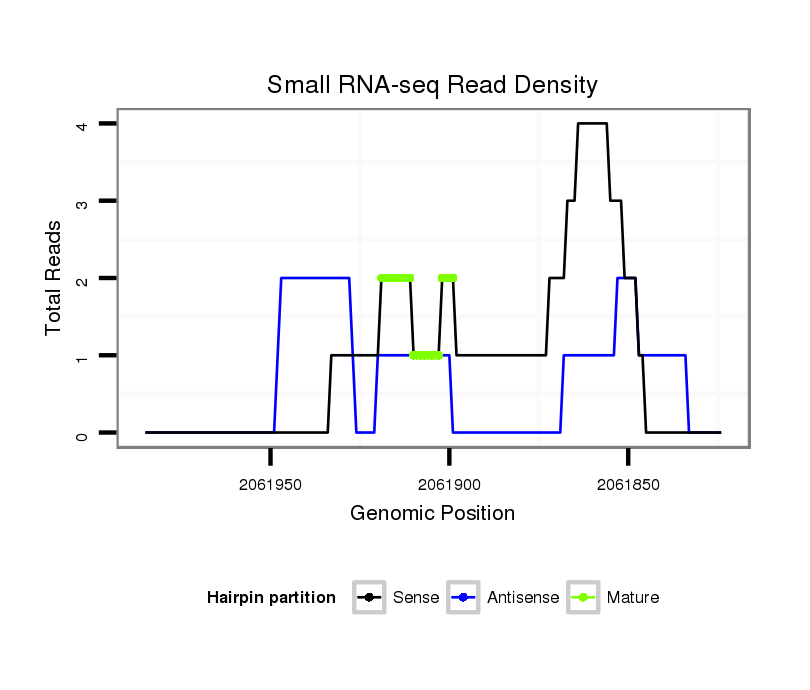 Small RNA-seq Read Density

Total Reads

4
3
2
1
0

2061950
2061900
2061850

Genomic Position

Hairpin partition
Sense
Antisense
Mature